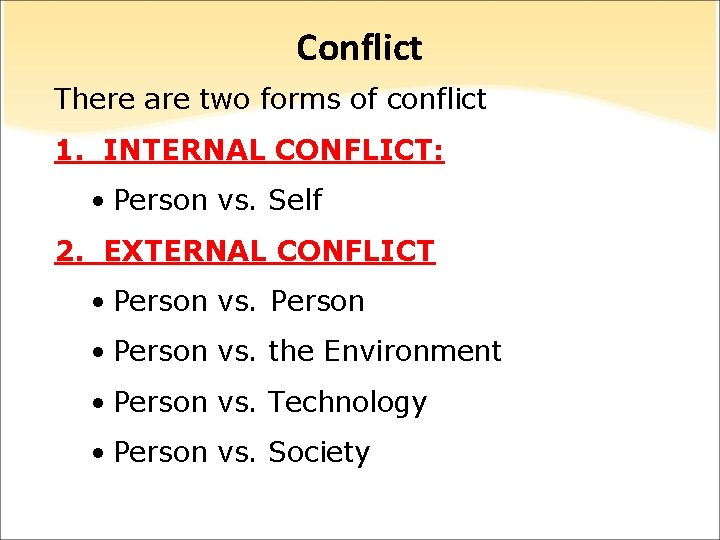 Conflict

There are two forms of conflict

1. INTERNAL CONFLICT:

• Person vs. Self

2. EXTERNAL CONFLICT

• Person vs. Person

• Person vs. the Environment

• Person vs. Technology

• Person vs. Society